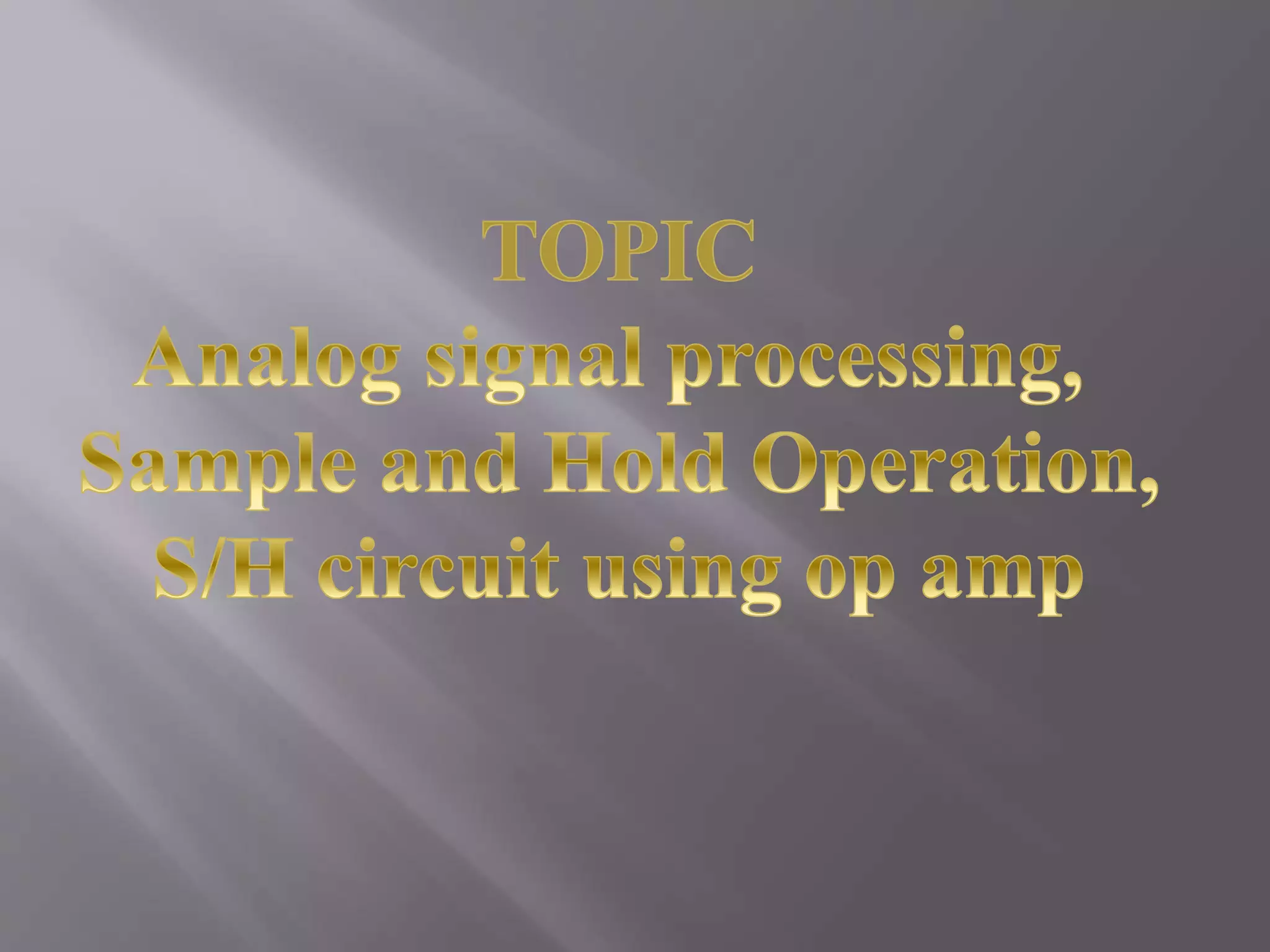 TOPIC
Analog signal processing,
Sample and Hold Operation,
S/H circuit using op amp